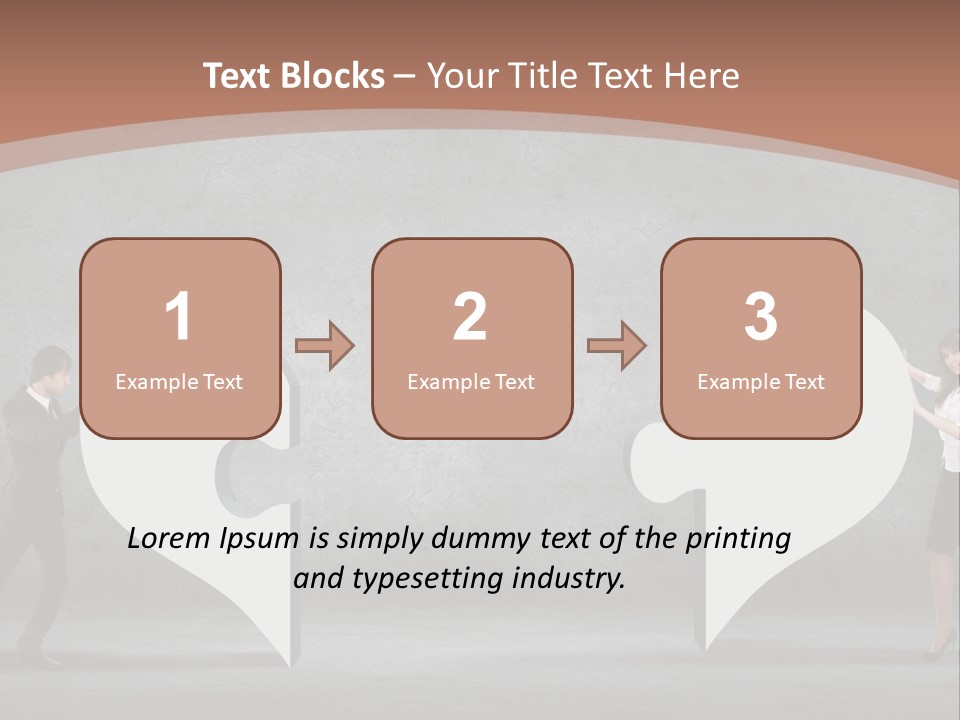 Text Blocks – Your Title Text Here

1
Example Text

2
Example Text

3
Example Text

Lorem Ipsum is simply dummy text of the printing and typesetting industry.